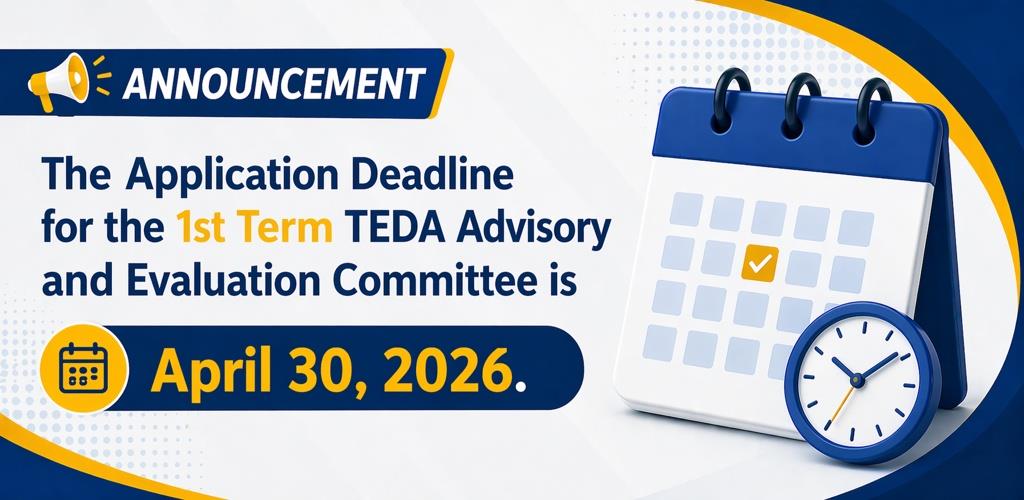 ANNOUNCEMENT

The Application Deadline for the 1st Term TEDA Advisory and Evaluation Committee is

April 30, 2026.